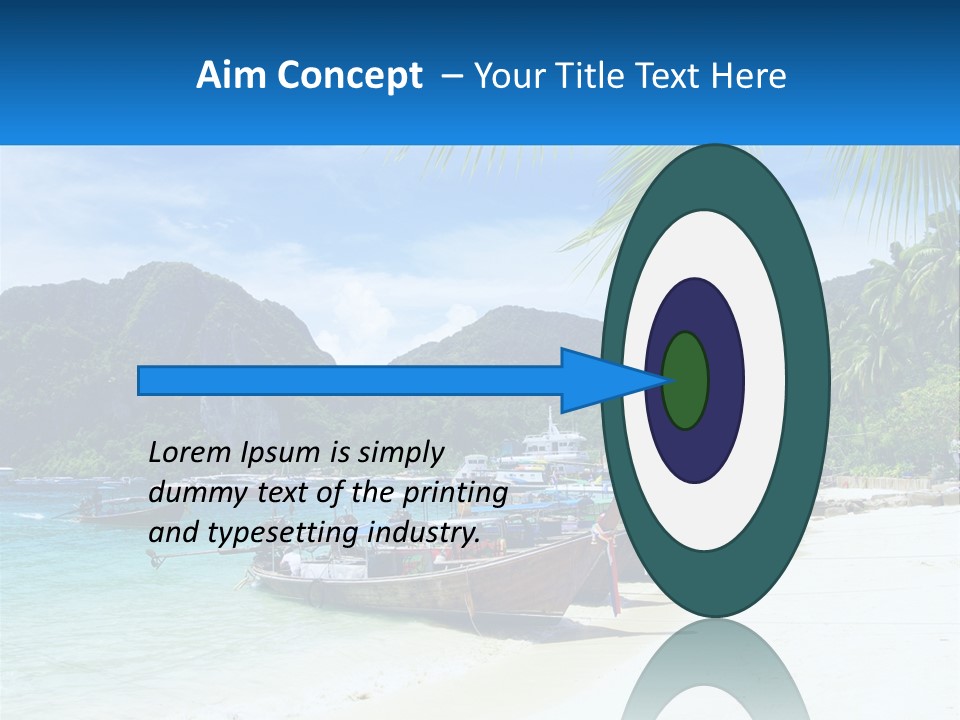 Aim Concept – Your Title Text Here

Lorem Ipsum is simply dummy text of the printing and typesetting industry.